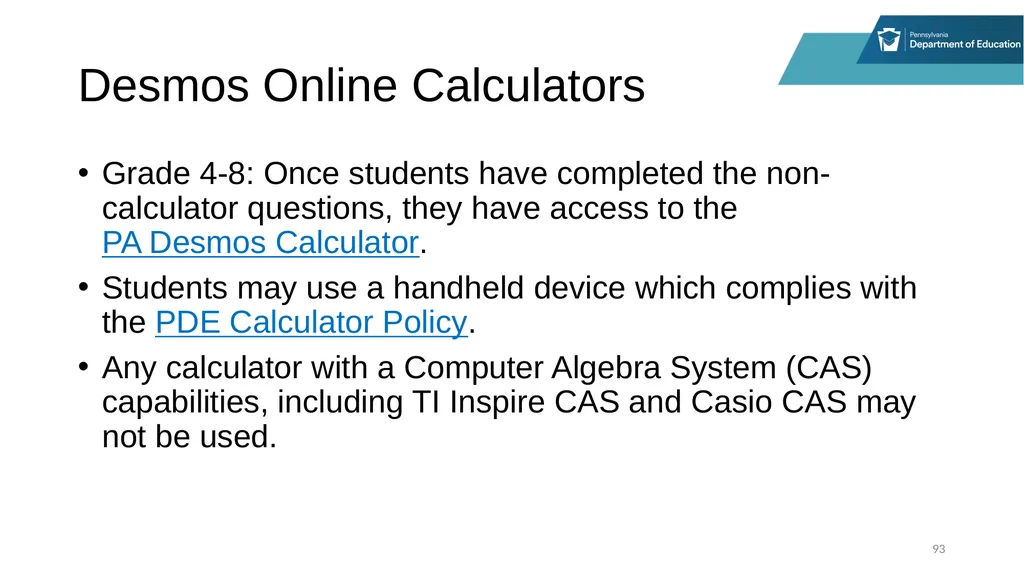 Pennsylvania
Department of Education

Desmos Online Calculators

• Grade 4-8: Once students have completed the non-calculator questions, they have access to the PA Desmos Calculator.
• Students may use a handheld device which complies with the PDE Calculator Policy.
• Any calculator with a Computer Algebra System (CAS) capabilities, including TI Inspire CAS and Casio CAS may not be used.

93